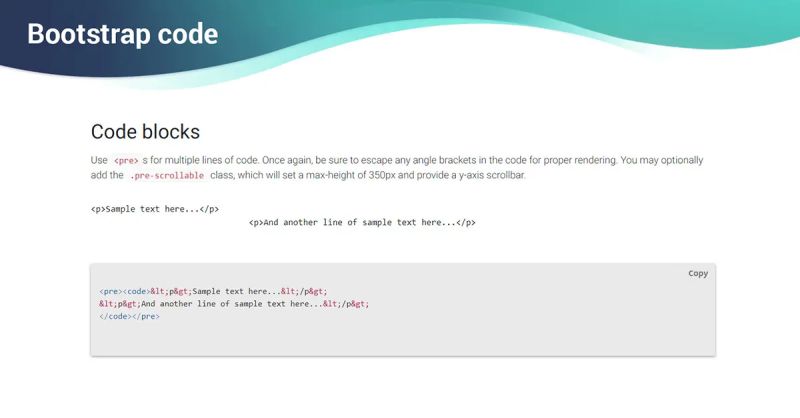 Bootstrap code

Code blocks

Use <pre> s for multiple lines of code. Once again, be sure to escape any angle brackets in the code for proper rendering. You may optionally add the .pre-scrollable class, which will set a max-height of 350px and provide a y-axis scrollbar.

<p>Sample text here...</p>
<p>And another line of sample text here...</p>

Copy

<pre><code>&lt;p&gt;Sample text here...&lt;/p&gt;
&lt;p&gt;And another line of sample text here...&lt;/p&gt;
</code></pre>